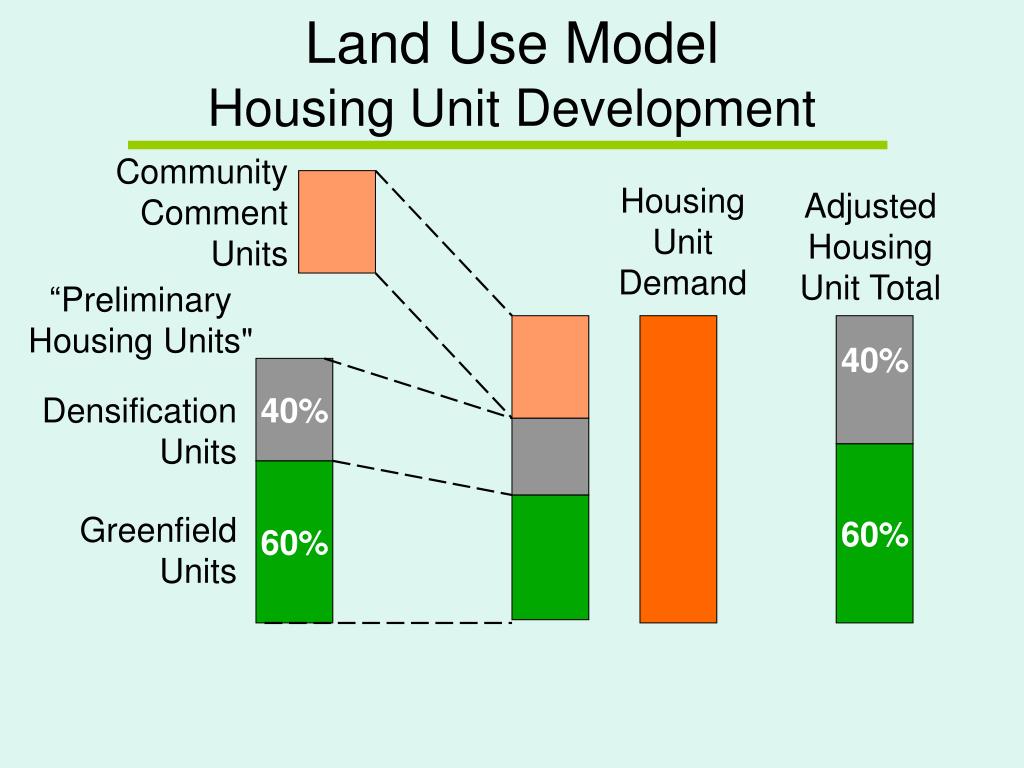 Land Use Model
Housing Unit Development

Community Comment Units

“Preliminary Housing Units"

Densification Units

40%

Greenfield Units

60%

Housing Unit Demand

Adjusted Housing Unit Total

40%

60%